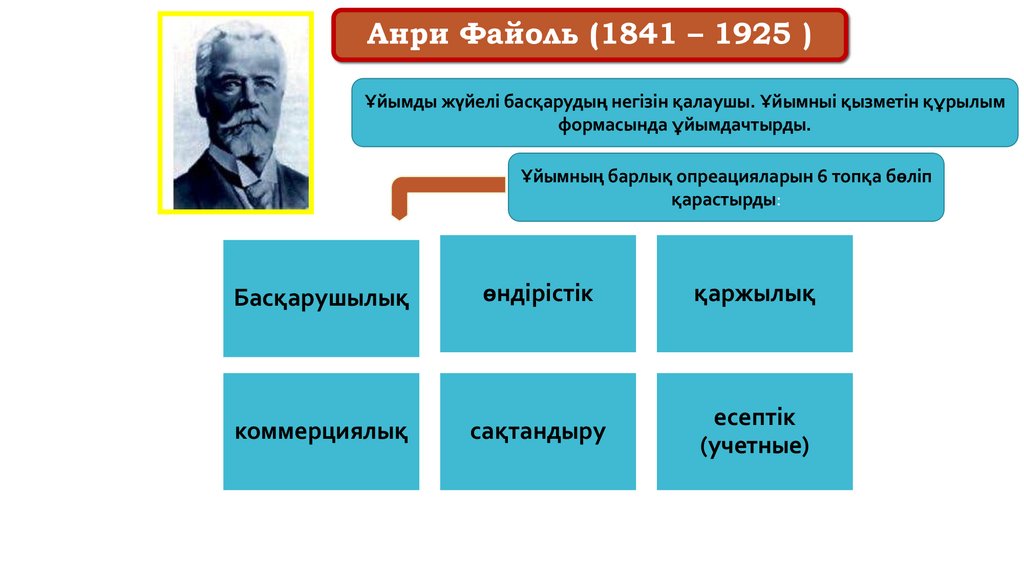 Анри Файоль (1841 – 1925 )

Ұйымды жүйелі басқарудың негізін қалаушы. Ұйымныі қызметін құрылым формасында ұйымдачтырды.

Ұйымның барлық опреацияларын 6 топқа бөліп қарастырды:

Басқарушылық

өндірістік

қаржылық

коммерциялық

сақтандыру

есептік (учетные)